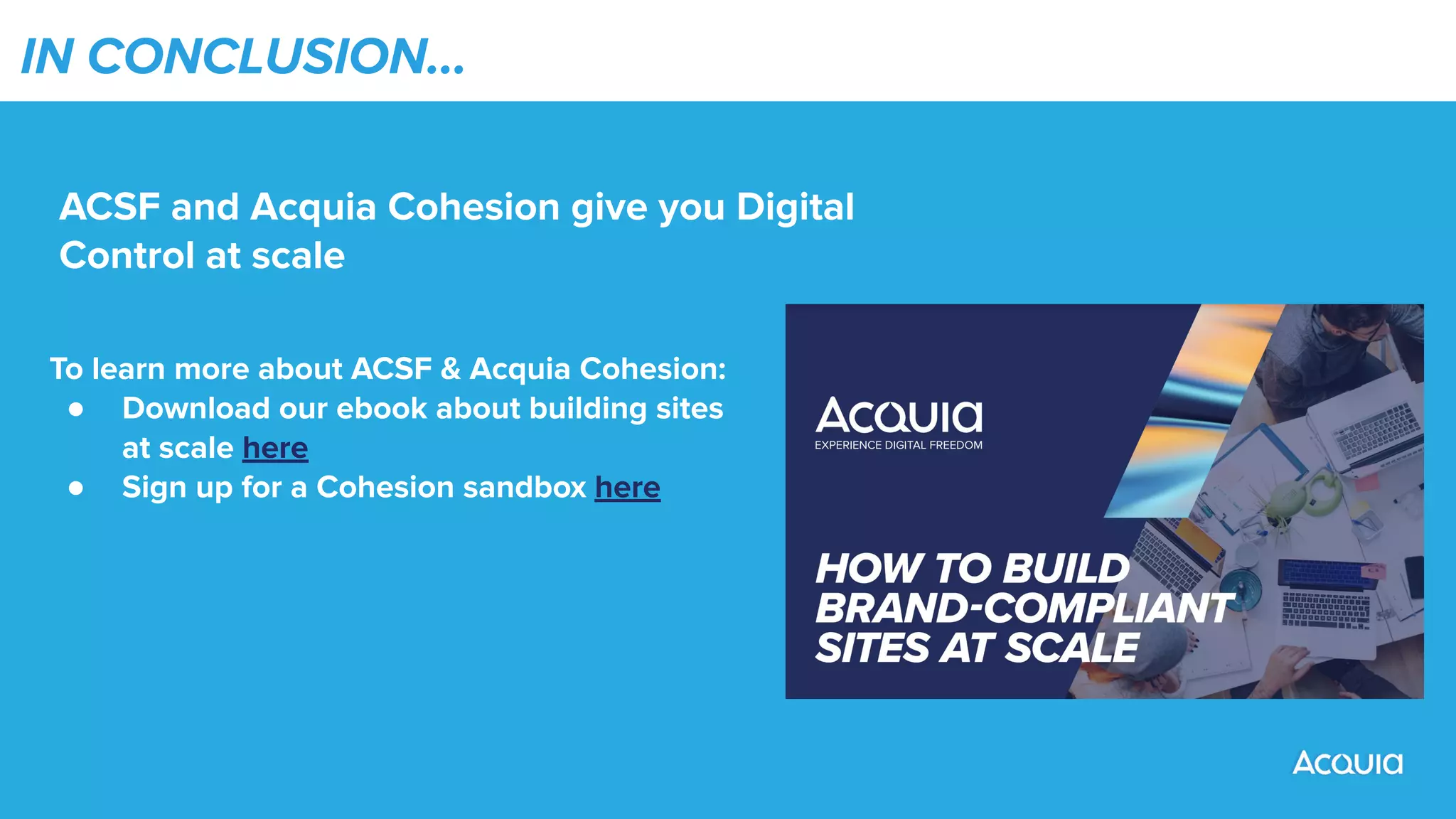 IN CONCLUSION...

ACSF and Acquia Cohesion give you Digital Control at scale

To learn more about ACSF & Acquia Cohesion:
● Download our ebook about building sites at scale here
● Sign up for a Cohesion sandbox here

ACQUIA
EXPERIENCE DIGITAL FREEDOM

HOW TO BUILD BRAND-COMPLIANT SITES AT SCALE

ACQUIA